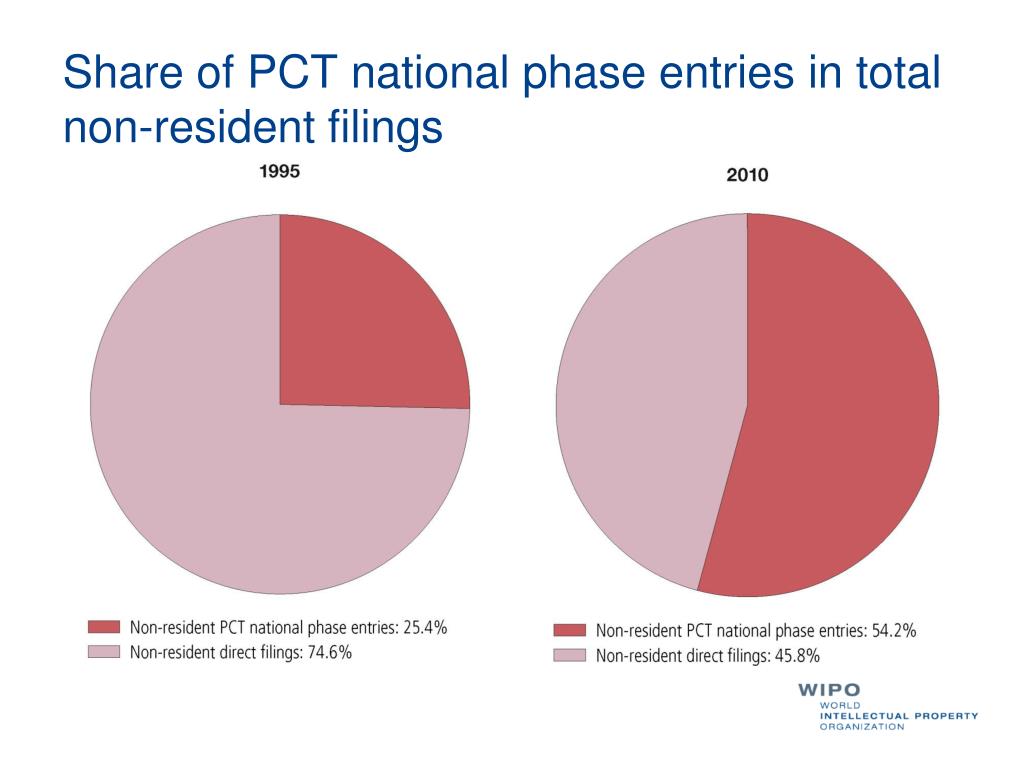 Share of PCT national phase entries in total non-resident filings

1995

Non-resident PCT national phase entries: 25.4%
Non-resident direct filings: 74.6%

2010

Non-resident PCT national phase entries: 54.2%
Non-resident direct filings: 45.8%

WIPO
WORLD
INTELLECTUAL PROPERTY
ORGANIZATION